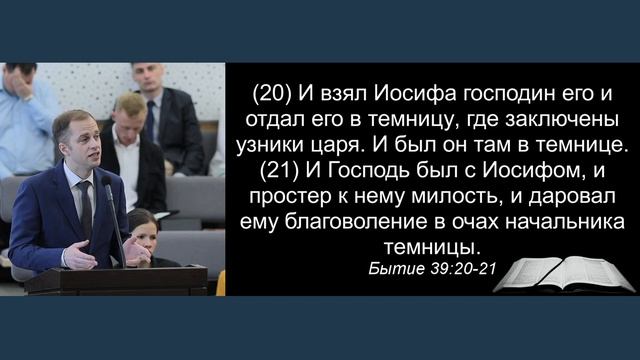 (20) И взял Иосифа господин его и отдал его в темницу, где заключены узники царя. И был он там в темнице. (21) И Господь был с Иосифом, и простер к нему милость, и даровал ему благоволение в очах начальника темницы.

Бытие 39:20-21